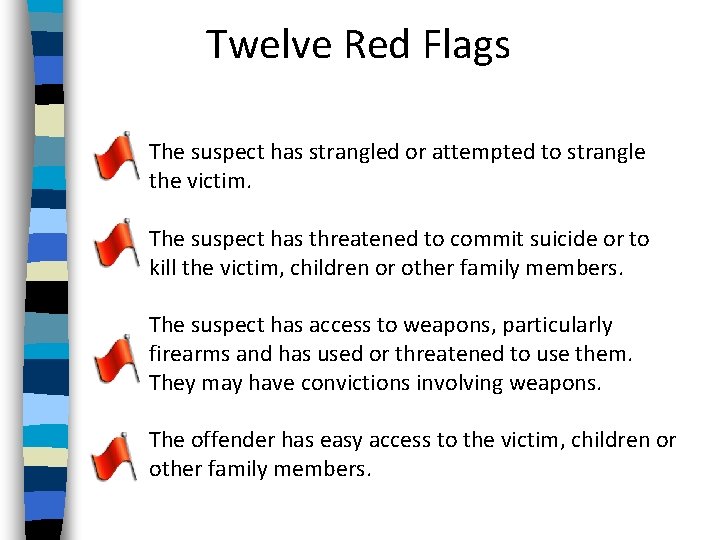 Twelve Red Flags

The suspect has strangled or attempted to strangle the victim.

The suspect has threatened to commit suicide or to kill the victim, children or other family members.

The suspect has access to weapons, particularly firearms and has used or threatened to use them. They may have convictions involving weapons.

The offender has easy access to the victim, children or other family members.